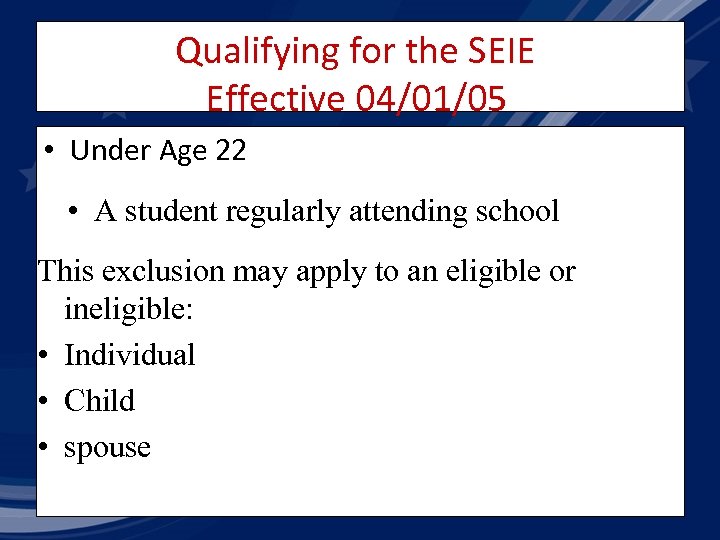 Qualifying for the SEIE
Effective 04/01/05

• Under Age 22

• A student regularly attending school

This exclusion may apply to an eligible or ineligible:

• Individual

• Child

• spouse